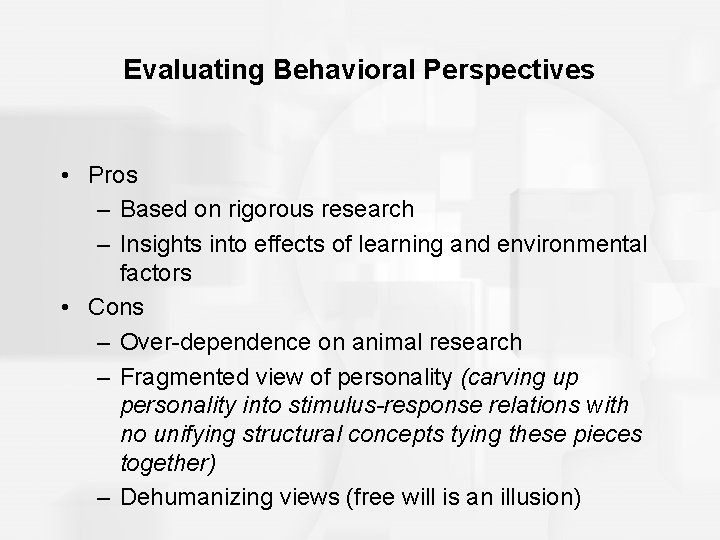 Evaluating Behavioral Perspectives

• Pros
– Based on rigorous research
– Insights into effects of learning and environmental factors
• Cons
– Over-dependence on animal research
– Fragmented view of personality (carving up personality into stimulus-response relations with no unifying structural concepts tying these pieces together)
– Dehumanizing views (free will is an illusion)